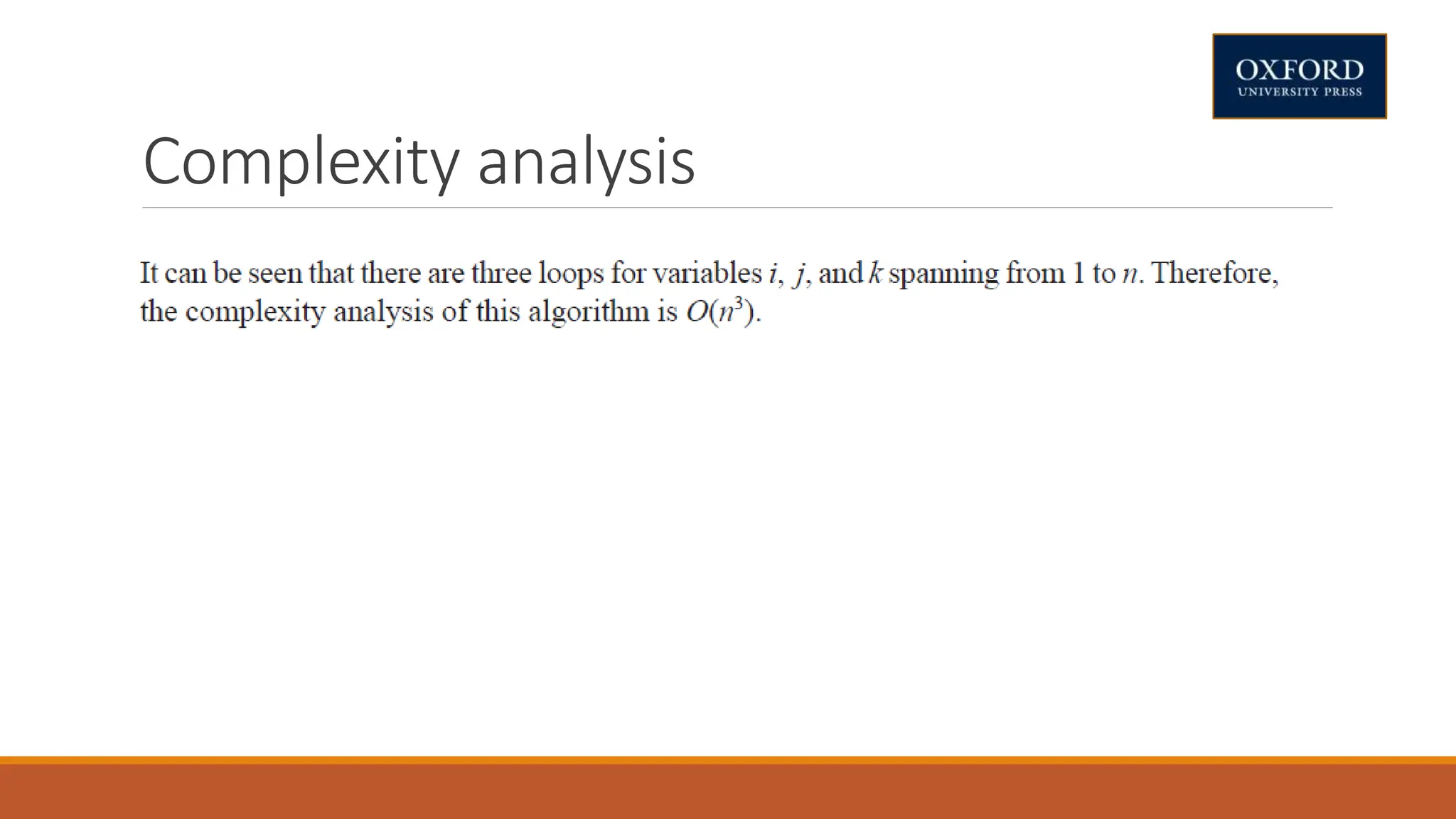 OXFORD
UNIVERSITY PRESS

Complexity analysis

It can be seen that there are three loops for variables $i$, $j$, and $k$ spanning from 1 to $n$. Therefore, the complexity analysis of this algorithm is $O(n^3)$.